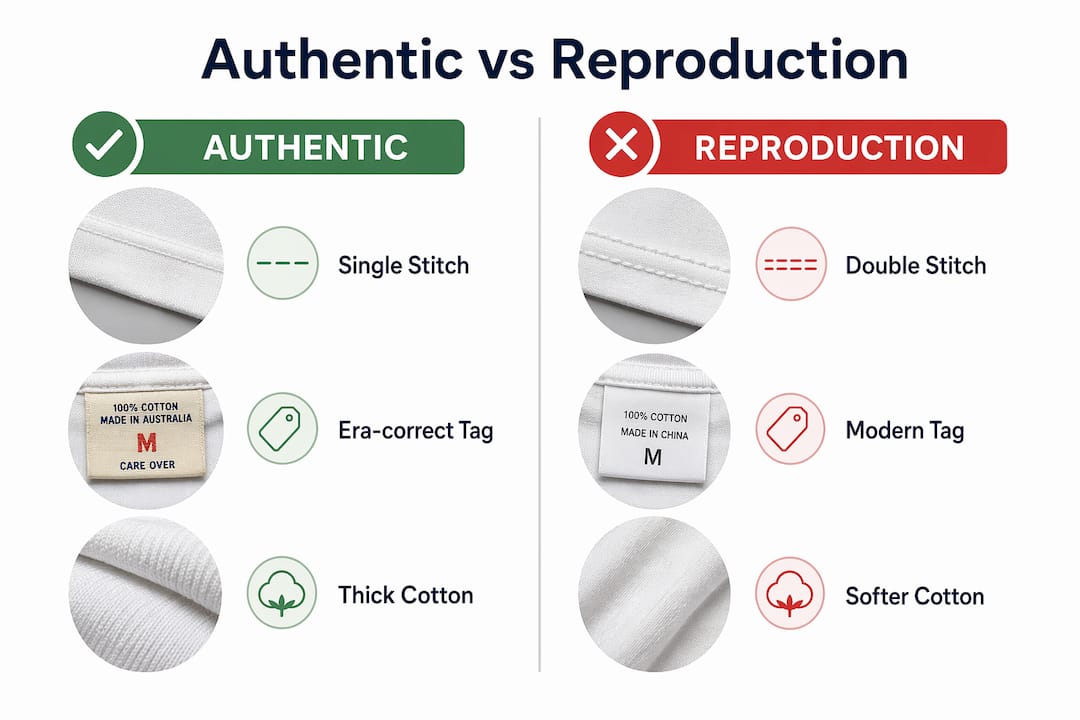 Authentic vs Reproduction

AUTHENTIC

Single Stitch

100% COTTON
MADE IN AUSTRALIA
M
CARE OVER

Era-correct Tag

Thick Cotton

REPRODUCTION

Double Stitch

100% COTTON
MADE IN CHINA
M

Modern Tag

Softer Cotton